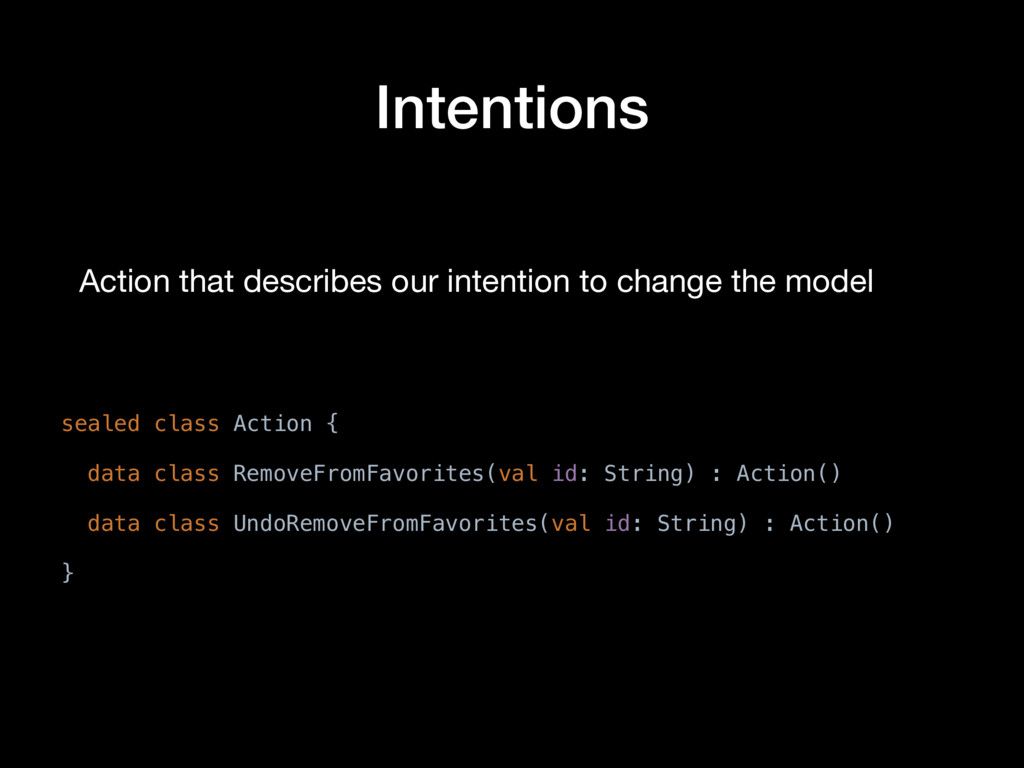 Intentions

Action that describes our intention to change the model

sealed class Action {

  data class RemoveFromFavorites(val id: String) : Action()

  data class UndoRemoveFromFavorites(val id: String) : Action()

}